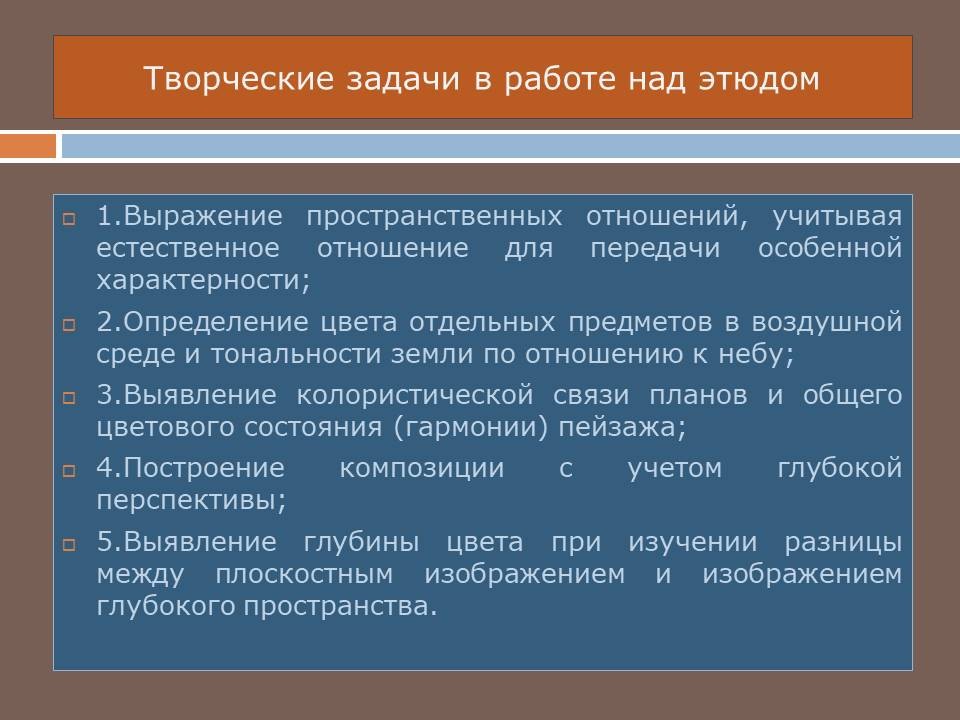 Творческие задачи в работе над этюдом

1.Выражение пространственных отношений, учитывая естественное отношение для передачи особенной характерности;

2.Определение цвета отдельных предметов в воздушной среде и тональности земли по отношению к небу;

3.Выявление колористической связи планов и общего цветового состояния (гармонии) пейзажа;

4.Построение композиции с учетом глубокой перспективы;

5.Выявление глубины цвета при изучении разницы между плоскостным изображением и изображением глубокого пространства.